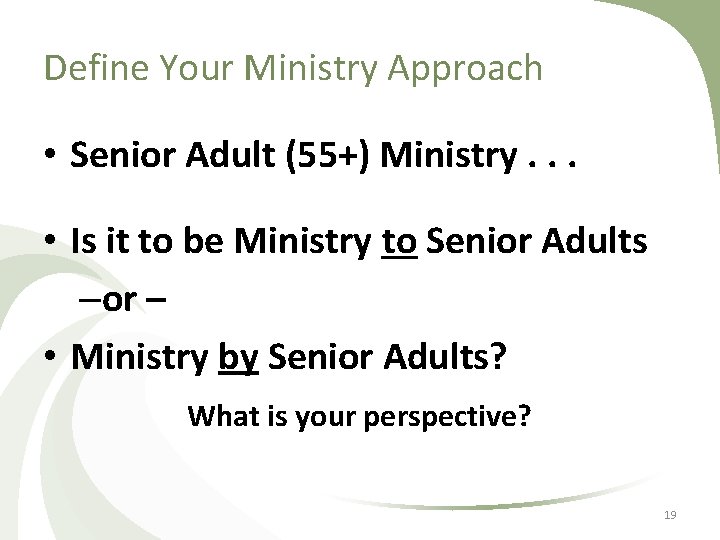 Define Your Ministry Approach

• Senior Adult (55+) Ministry . . .

• Is it to be Ministry to Senior Adults

–or –

• Ministry by Senior Adults?

What is your perspective?

19